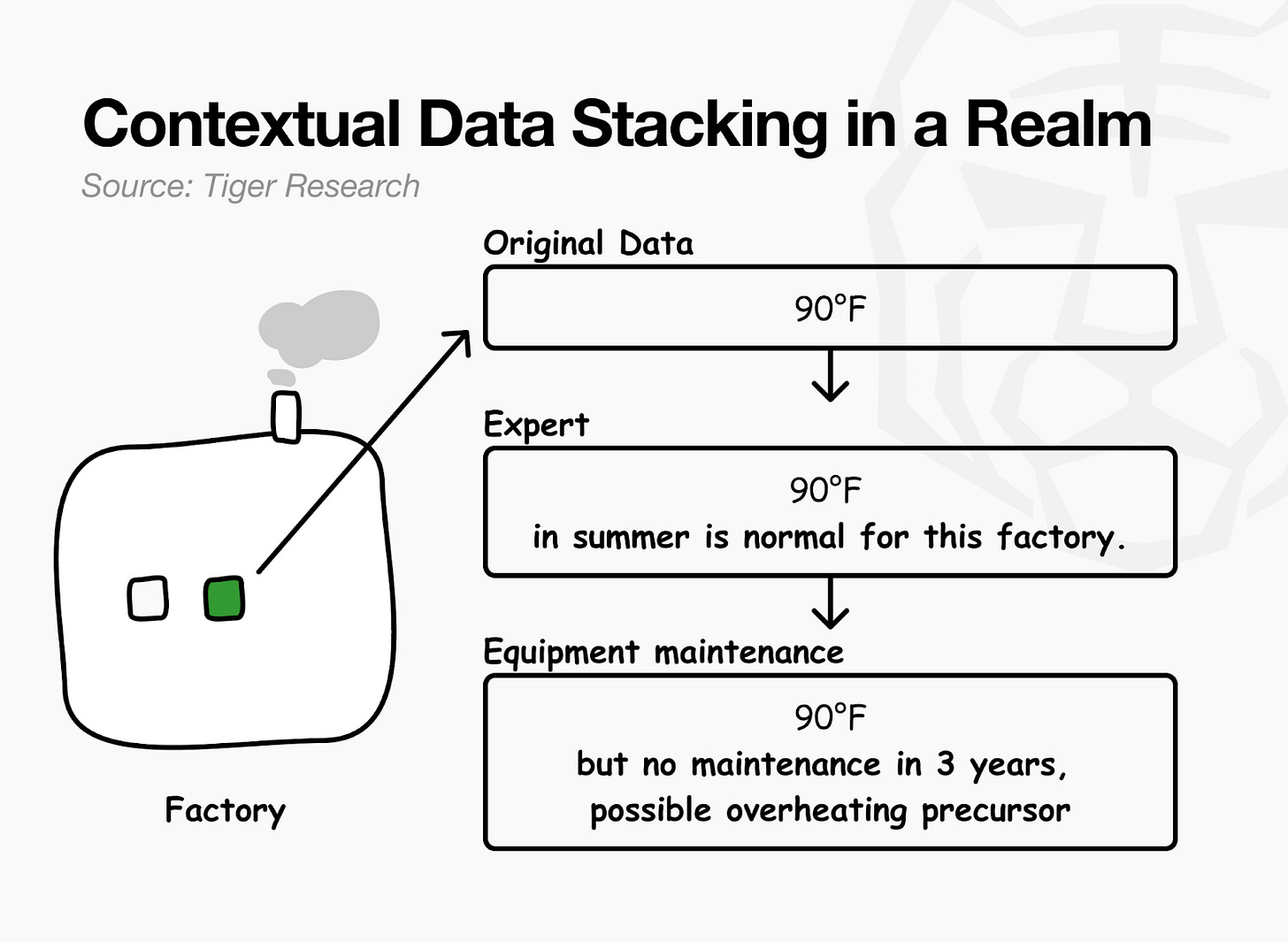 Contextual Data Stacking in a Realm

Source: Tiger Research

Factory

Original Data

90°F

Expert

90°F
in summer is normal for this factory.

Equipment maintenance

90°F
but no maintenance in 3 years,
possible overheating precursor